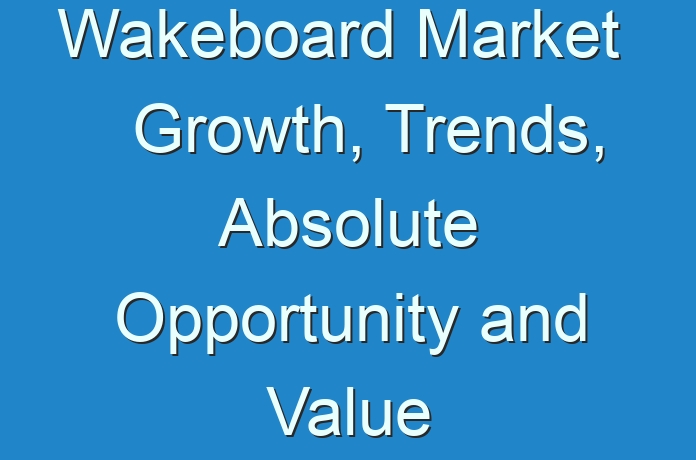 Wakeboard Market Growth, Trends, Absolute Opportunity and Value